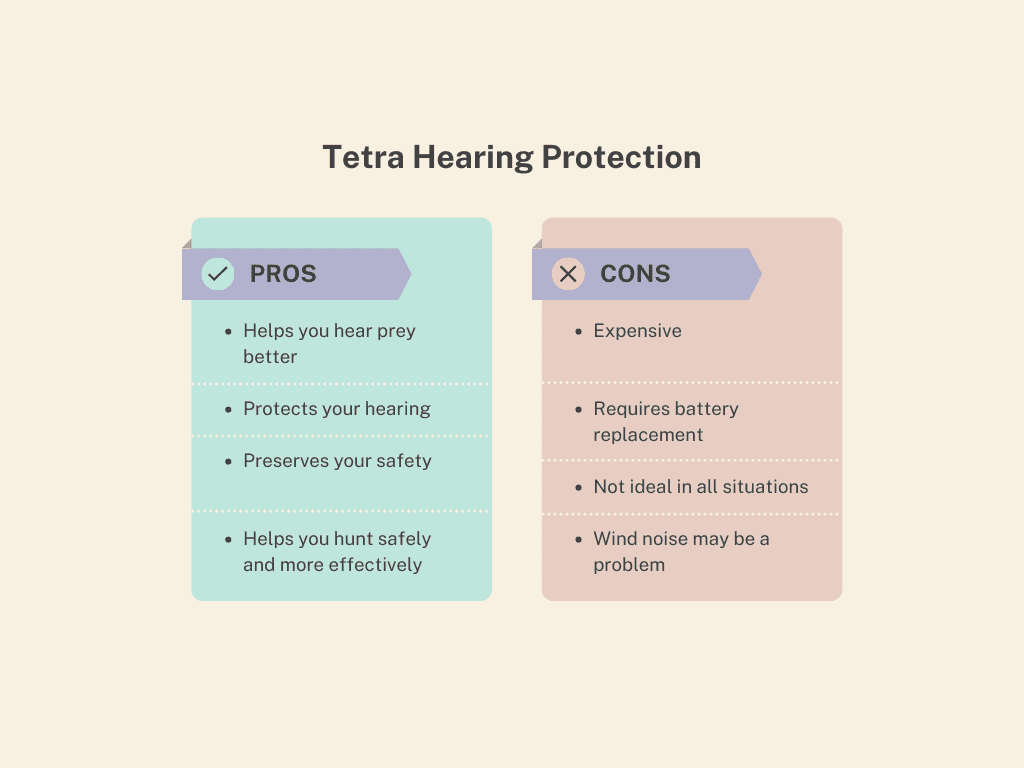 Tetra Hearing Protection

PROS

- Helps you hear prey better
- Protects your hearing
- Preserves your safety
- Helps you hunt safely and more effectively

CONS

- Expensive
- Requires battery replacement
- Not ideal in all situations
- Wind noise may be a problem